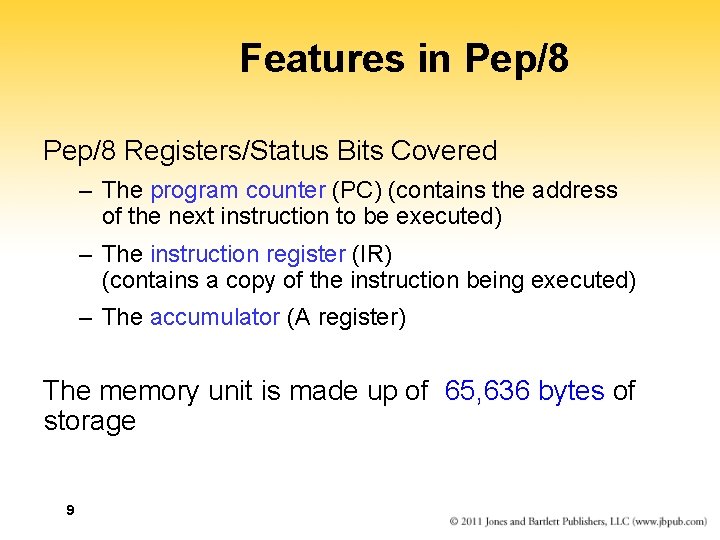 Features in Pep/8

Pep/8 Registers/Status Bits Covered

– The program counter (PC) (contains the address of the next instruction to be executed)

– The instruction register (IR) (contains a copy of the instruction being executed)

– The accumulator (A register)

The memory unit is made up of 65,636 bytes of storage

9

© 2011 Jones and Bartlett Publishers, LLC (www.jbpub.com)